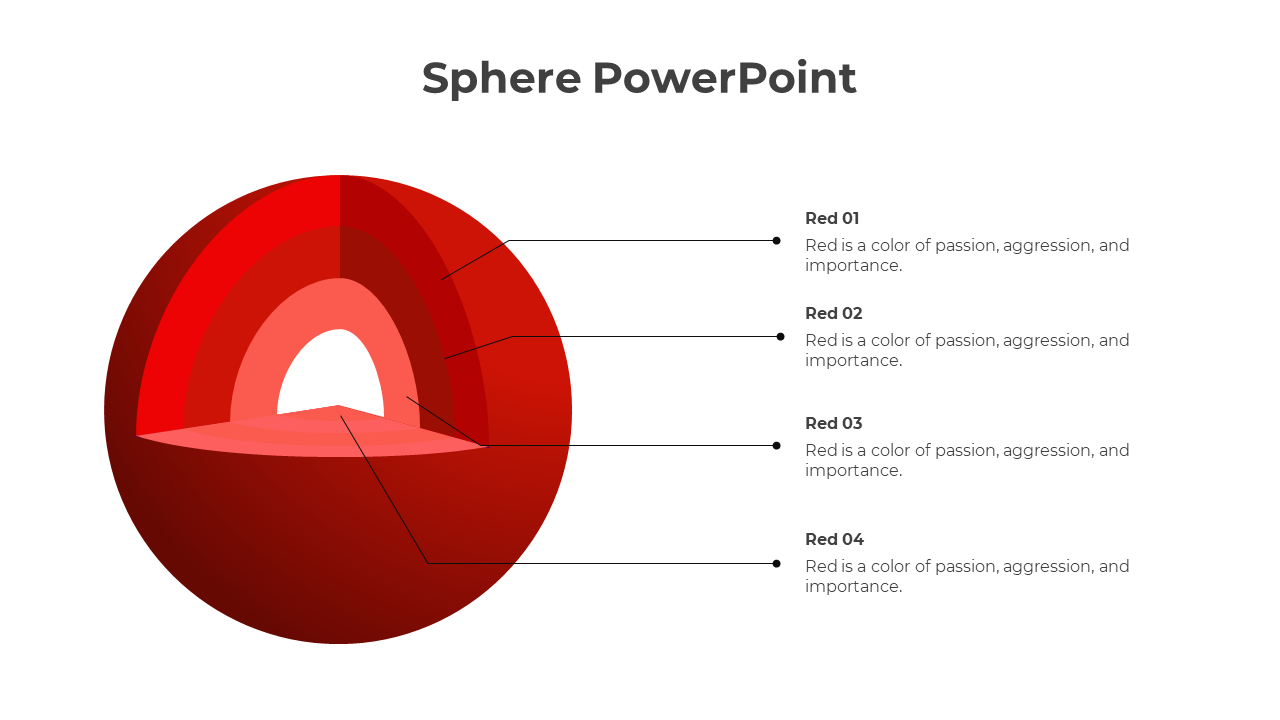 Sphere PowerPoint

Red 01
Red is a color of passion, aggression, and importance.

Red 02
Red is a color of passion, aggression, and importance.

Red 03
Red is a color of passion, aggression, and importance.

Red 04
Red is a color of passion, aggression, and importance.